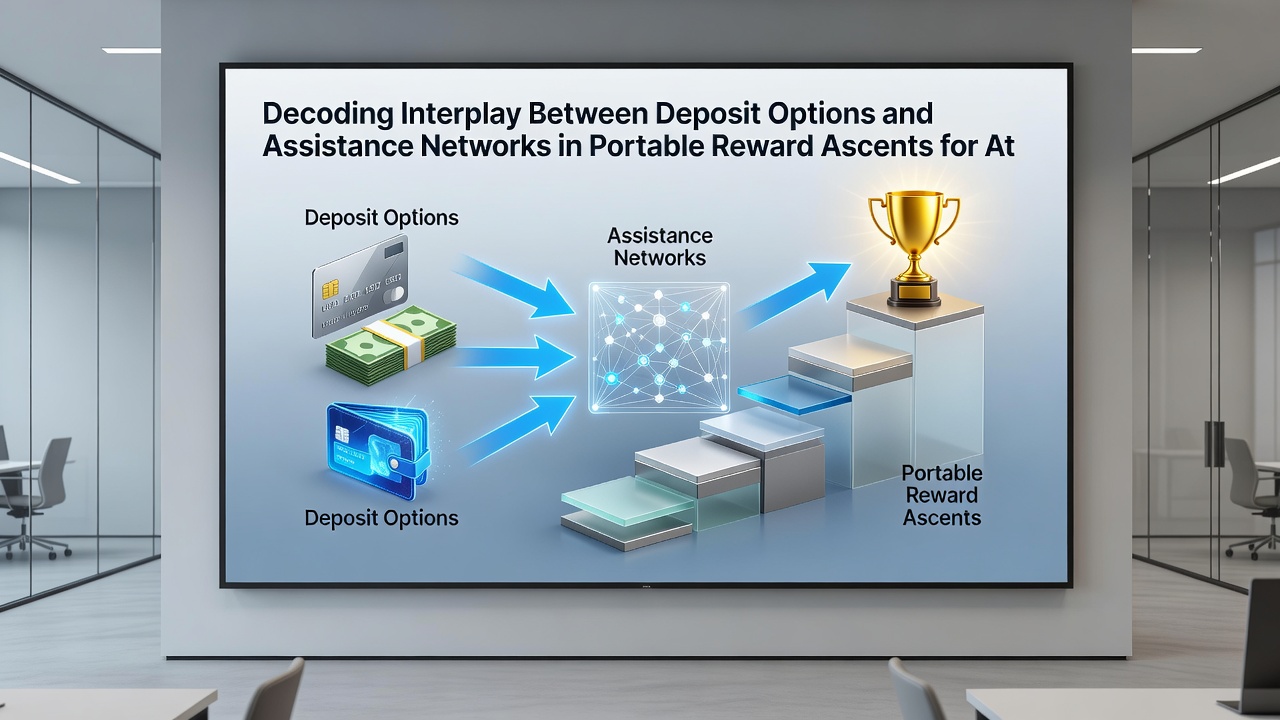 Decoding Interplay Between Deposit Options and Assistance Networks in Portable Reward Ascents for At

Deposit Options

Assistance Networks

Deposit Options

Portable Reward Ascents